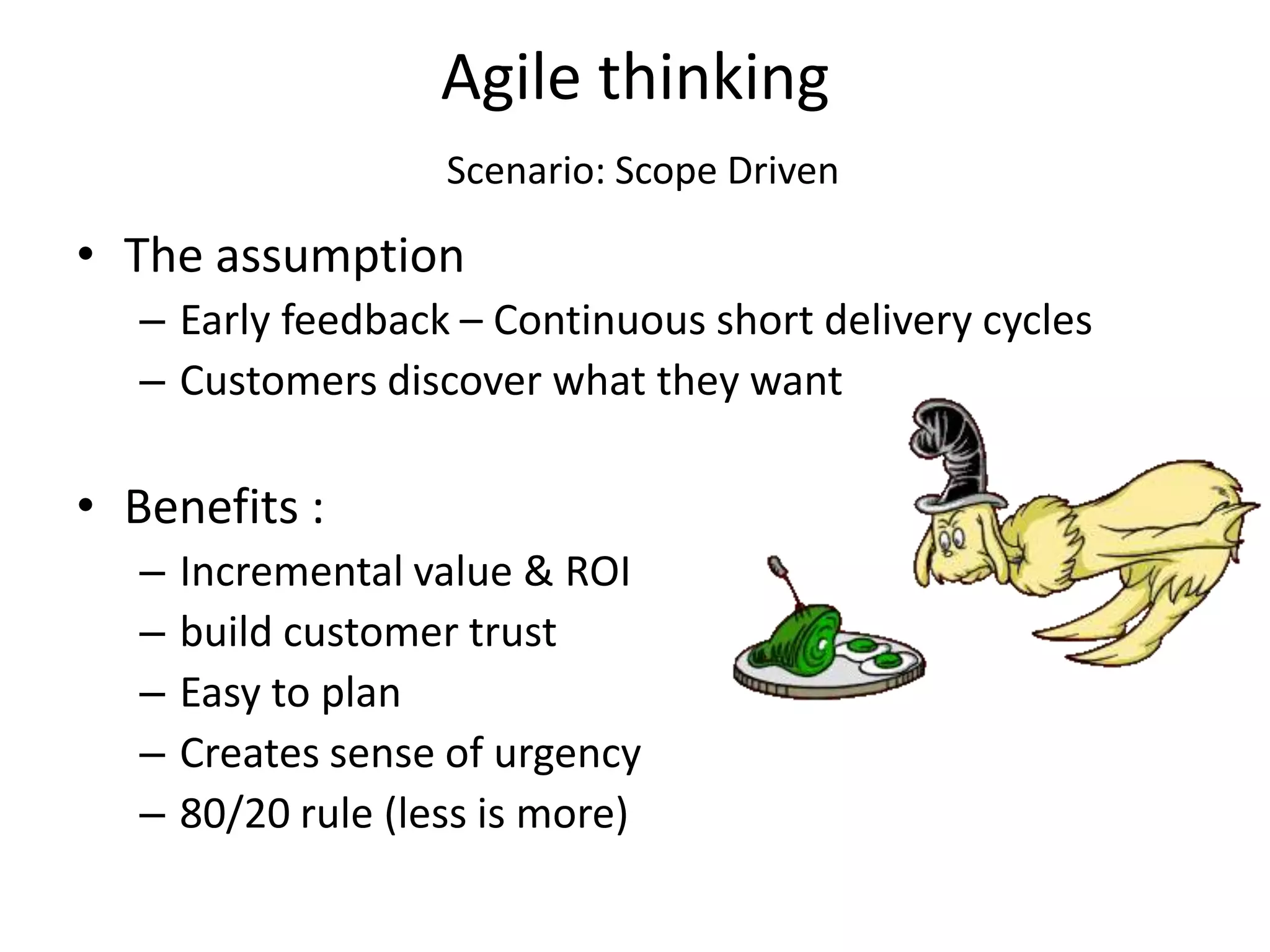 Agile thinking

Scenario: Scope Driven

• The assumption
– Early feedback – Continuous short delivery cycles
– Customers discover what they want

• Benefits :
– Incremental value & ROI
– build customer trust
– Easy to plan
– Creates sense of urgency
– 80/20 rule (less is more)